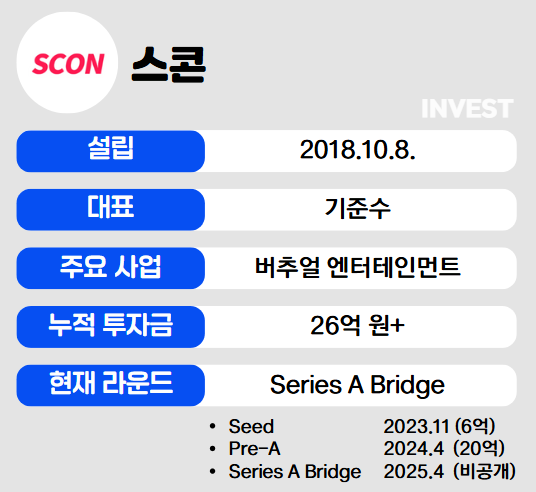 SCON 스콘

INVEST

| 설립 | 2018.10.8. |
|---|---|
| 대표 | 기준수 |
| 주요 사업 | 버추얼 엔터테인먼트 |
| 누적 투자금 | 26억 원+ |
| 현재 라운드 | Series A Bridge |

• Seed 2023.11 (6억)
• Pre-A 2024.4 (20억)
• Series A Bridge 2025.4 (비공개)